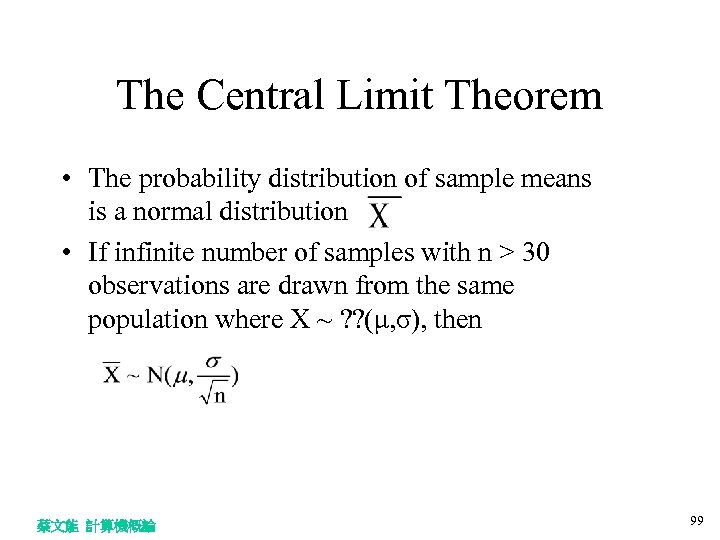 The Central Limit Theorem

• The probability distribution of sample means is a normal distribution $\overline{X}$

• If infinite number of samples with n > 30 observations are drawn from the same population where X ~ ??(μ,σ), then

$\overline{X} \sim N(\mu, \frac{\sigma}{\sqrt{n}})$

蔡文能 計算機概論

99